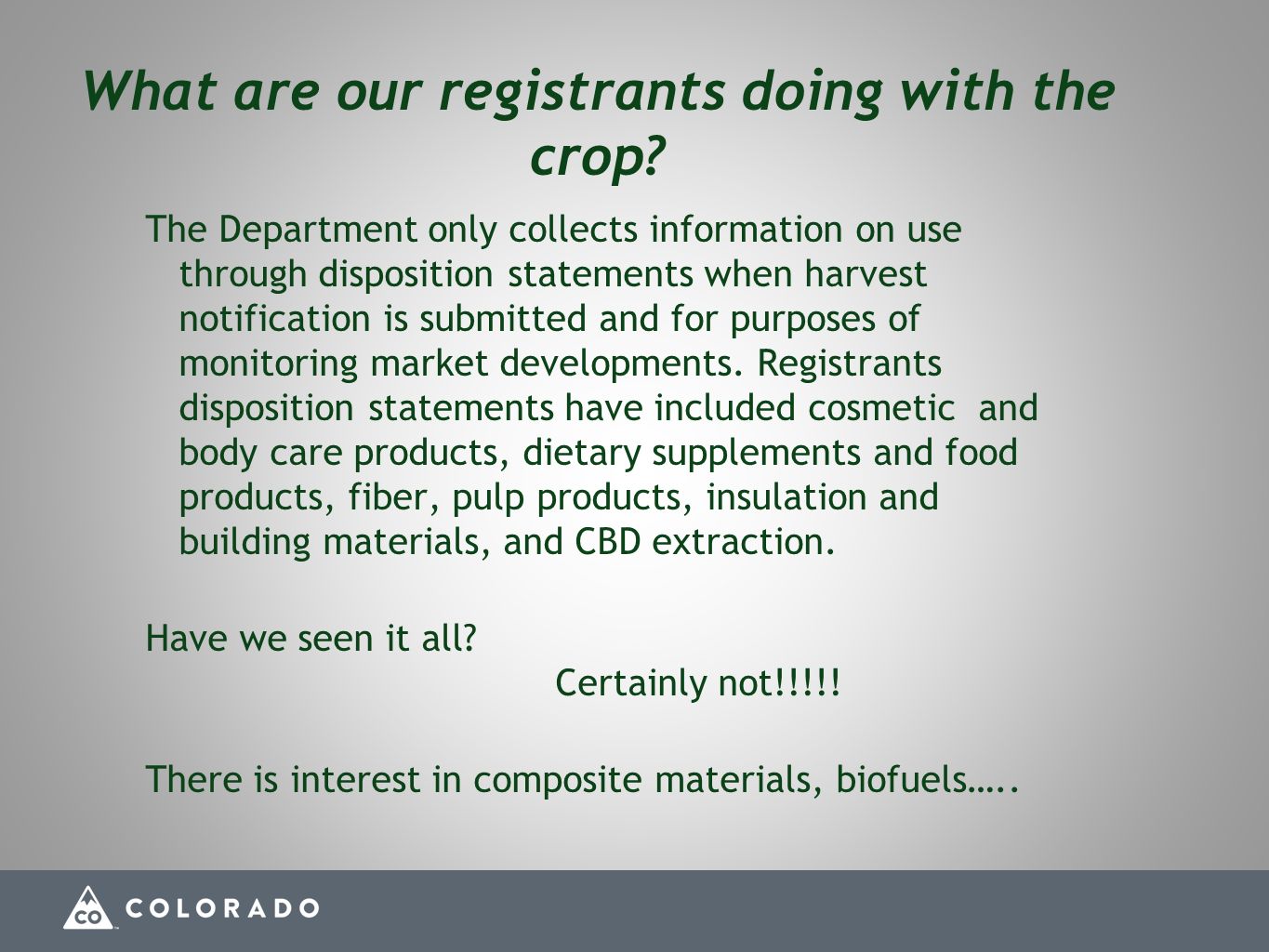 What are our registrants doing with the crop?

The Department only collects information on use through disposition statements when harvest notification is submitted and for purposes of monitoring market developments. Registrants disposition statements have included cosmetic and body care products, dietary supplements and food products, fiber, pulp products, insulation and building materials, and CBD extraction.

Have we seen it all?

Certainly not!!!!!

There is interest in composite materials, biofuels…..

CO COLORADO